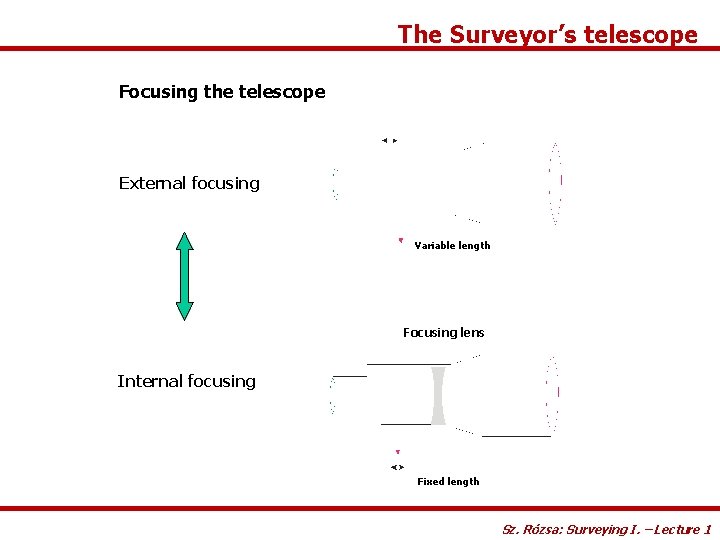 The Surveyor's telescope

Focusing the telescope

External focusing

Variable length

Focusing lens

Internal focusing

Fixed length

Sz. Rózsa: Surveying I. –Lecture 1